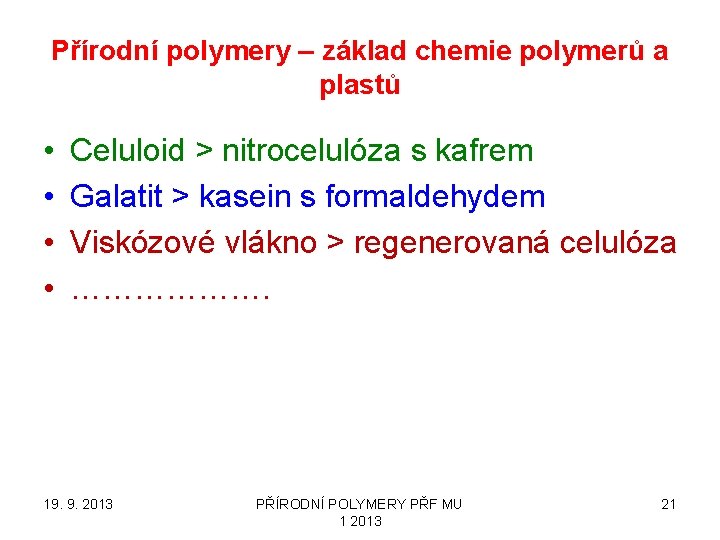 Přírodní polymery – základ chemie polymerů a plastů

• Celuloid > nitrocelulóza s kafrem
• Galatit > kasein s formaldehydem
• Viskózové vlákno > regenerovaná celulóza
• ……………….

19. 9. 2013

PŘÍRODNÍ POLYMERY PŘF MU 1 2013

21